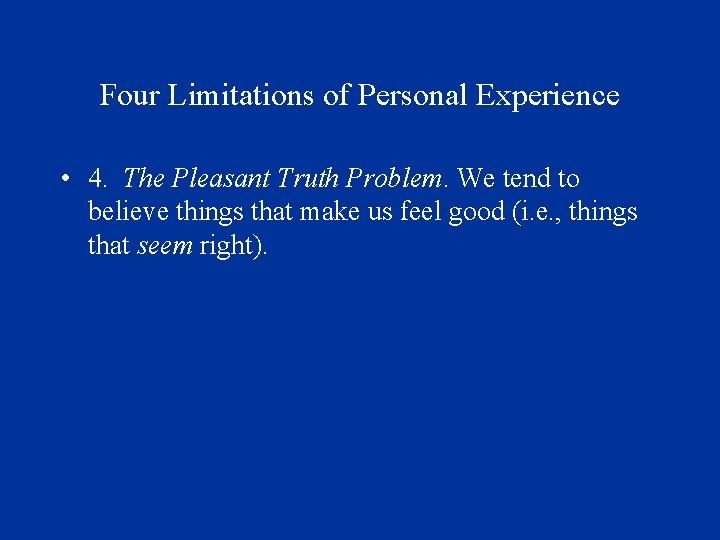 Four Limitations of Personal Experience

• 4. The Pleasant Truth Problem. We tend to believe things that make us feel good (i.e., things that seem right).